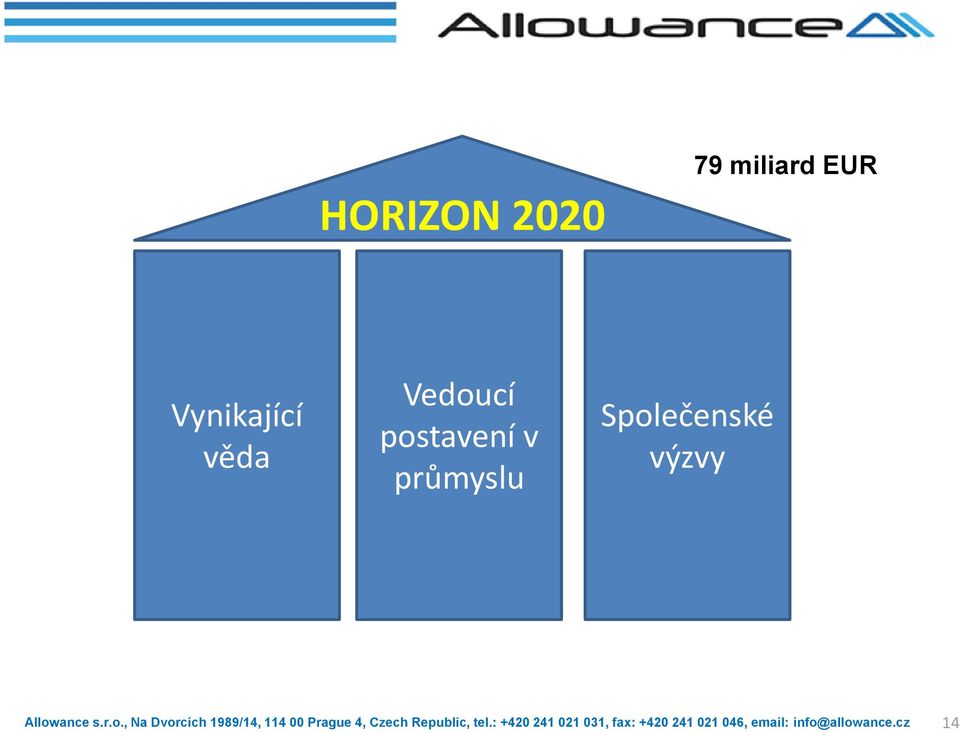 Allowance

79 miliard EUR

HORIZON 2020

Vynikající věda

Vedoucí postavení v průmyslu

Společenské výzvy

Allowance s.r.o., Na Dvorcích 1989/14, 114 00 Prague 4, Czech Republic, tel.: +420 241 021 031, fax: +420 241 021 046, email: info@allowance.cz

14